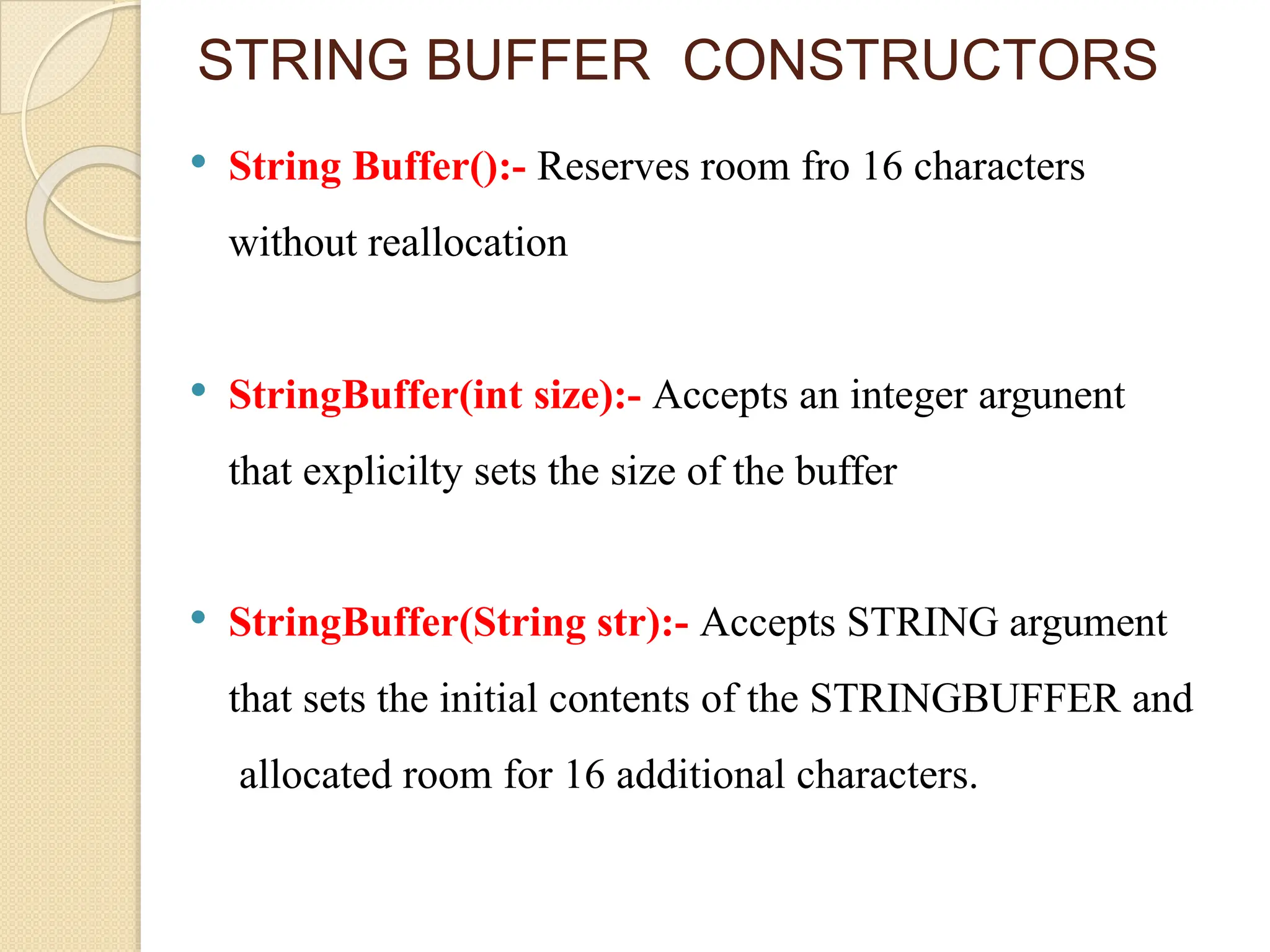 STRING BUFFER CONSTRUCTORS

• String Buffer():- Reserves room fro 16 characters without reallocation

• StringBuffer(int size):- Accepts an integer argunent that explicilty sets the size of the buffer

• StringBuffer(String str):- Accepts STRING argument that sets the initial contents of the STRINGBUFFER and allocated room for 16 additional characters.